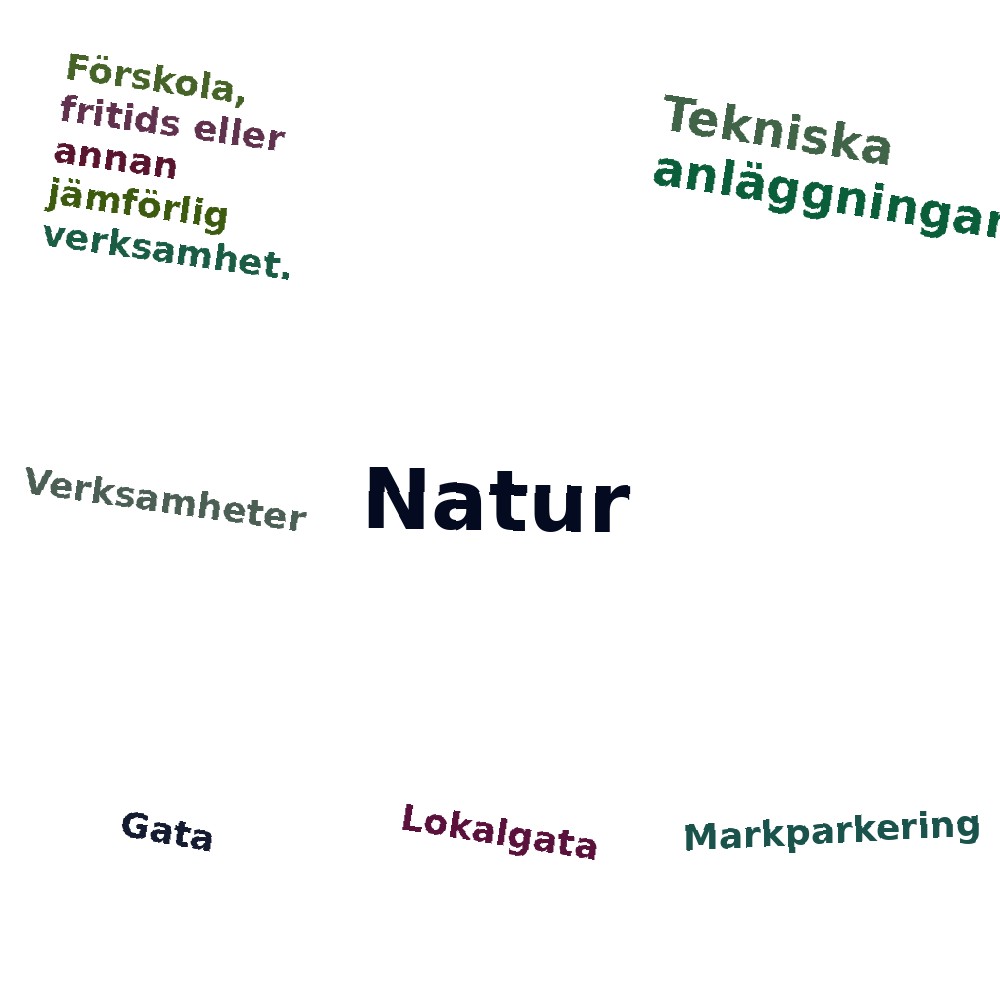 Förskola, fritids eller annan jämförlig verksamhet.

Tekniska anläggningar

Verksamheter

Natur

Gata

Lokalgata

Markparkering